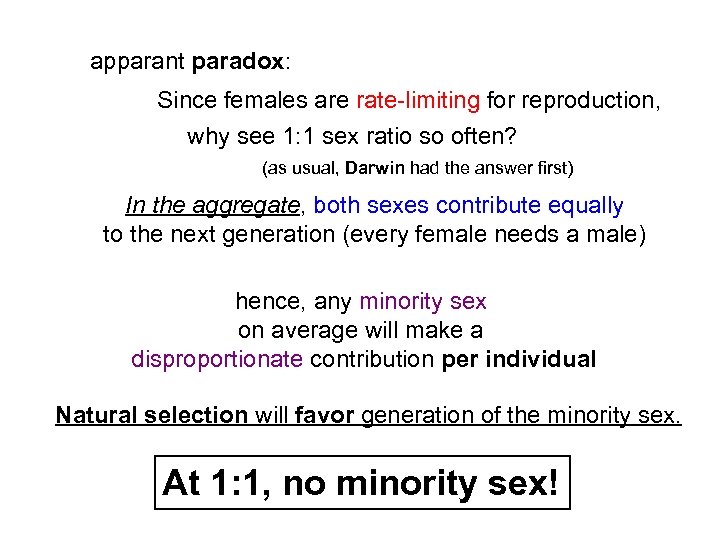 apparant paradox:

Since females are rate-limiting for reproduction, why see 1:1 sex ratio so often?

(as usual, Darwin had the answer first)

In the aggregate, both sexes contribute equally to the next generation (every female needs a male)

hence, any minority sex on average will make a disproportionate contribution per individual

Natural selection will favor generation of the minority sex.

At 1:1, no minority sex!